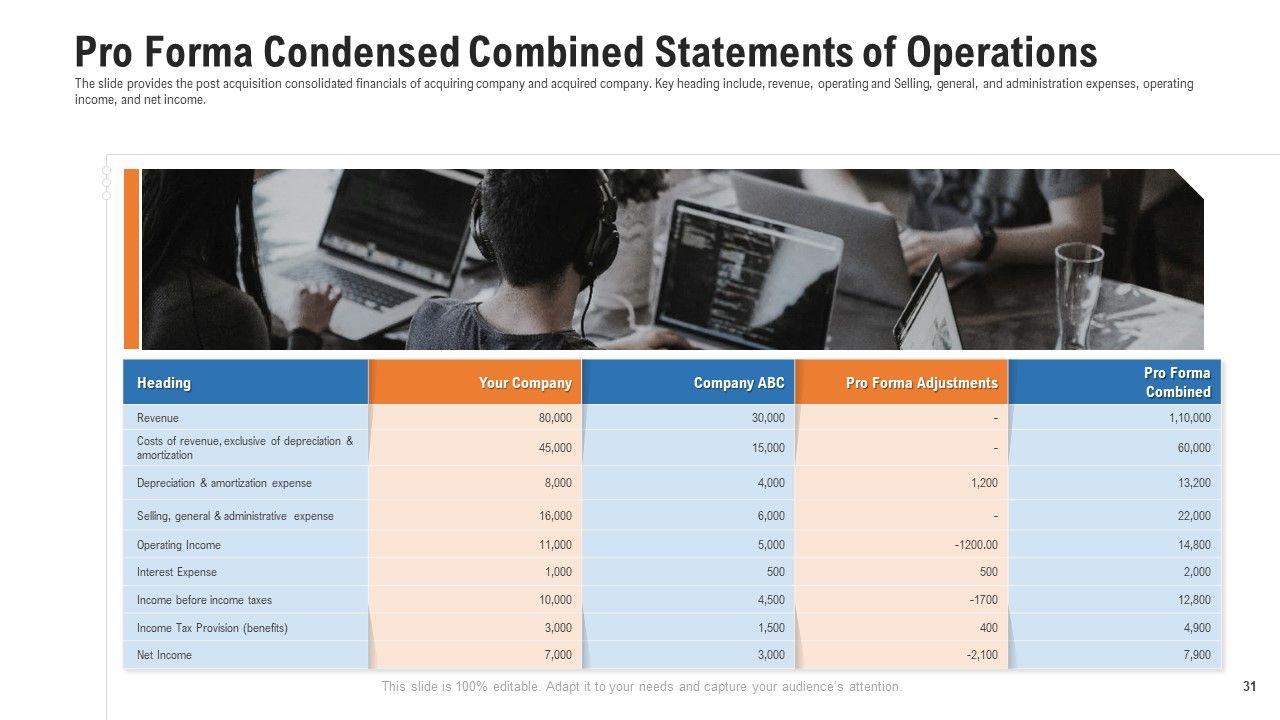 Pro Forma Condensed Combined Statements of Operations

The slide provides the post acquisition consolidated financials of acquiring company and acquired company. Key heading include, revenue, operating and Selling, general, and administration expenses, operating income, and net income.

| Heading | Your Company | Company ABC | Pro Forma Adjustments | Pro Forma Combined |
|---|---|---|---|---|
| Revenue | 80,000 | 30,000 | - | 1,10,000 |
| Costs of revenue, exclusive of depreciation & amortization | 45,000 | 15,000 | - | 60,000 |
| Depreciation & amortization expense | 8,000 | 4,000 | 1,200 | 13,200 |
| Selling, general & administrative expense | 16,000 | 6,000 | - | 22,000 |
| Operating Income | 11,000 | 5,000 | -1200.00 | 14,800 |
| Interest Expense | 1,000 | 500 | 500 | 2,000 |
| Income before income taxes | 10,000 | 4,500 | -1700 | 12,800 |
| Income Tax Provision (benefits) | 3,000 | 1,500 | 400 | 4,900 |
| Net Income | 7,000 | 3,000 | -2,100 | 7,900 |

This slide is 100% editable. Adapt it to your needs and capture your audience's attention.

31